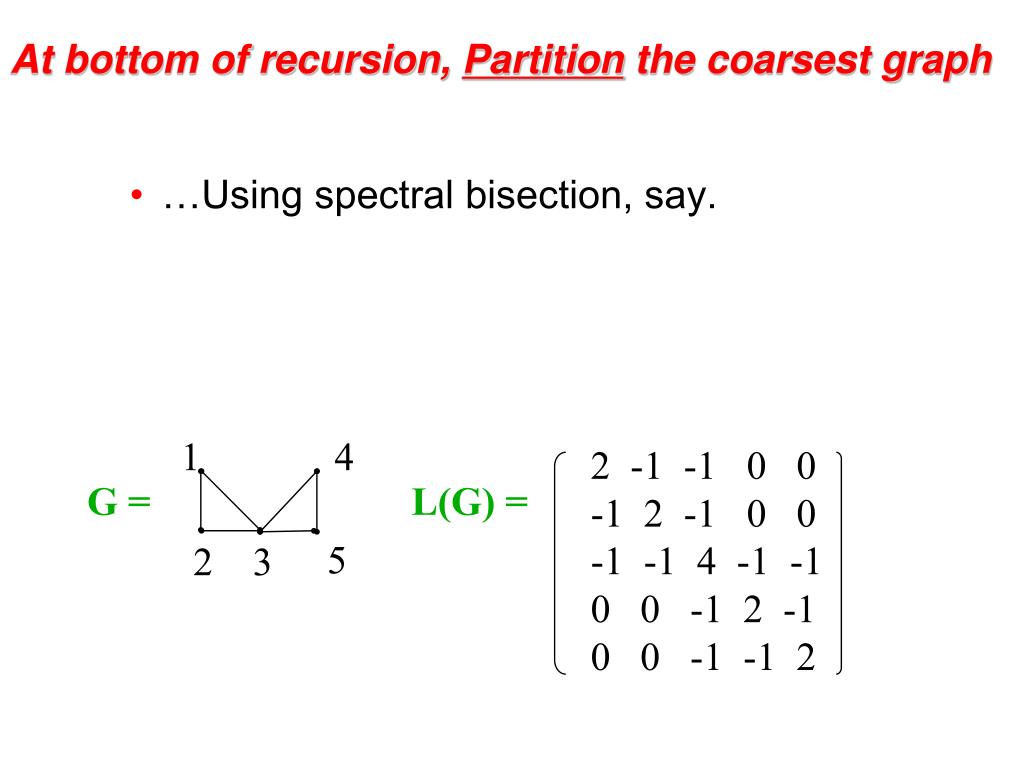 At bottom of recursion, Partition the coarsest graph

• …Using spectral bisection, say.

G =

1 4
2 3 5

L(G) = $\begin{pmatrix} 2 & -1 & -1 & 0 & 0 \\ -1 & 2 & -1 & 0 & 0 \\ -1 & -1 & 4 & -1 & -1 \\ 0 & 0 & -1 & 2 & -1 \\ 0 & 0 & -1 & -1 & 2 \end{pmatrix}$